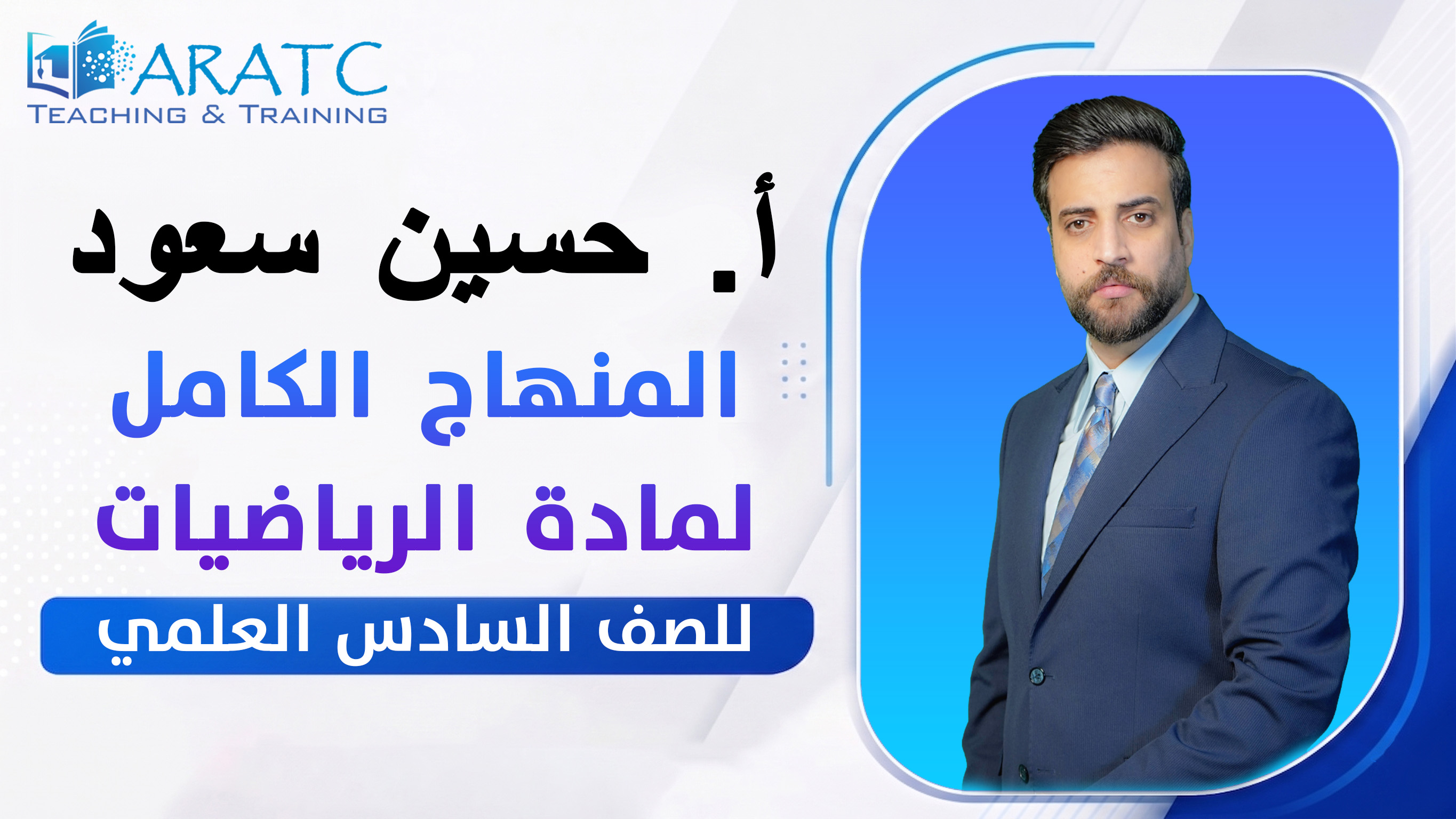 ARATC
TEACHING & TRAINING

أ. حسين سعود

المنهاج الكامل
لمادة الرياضيات

للصف السادس العلمي